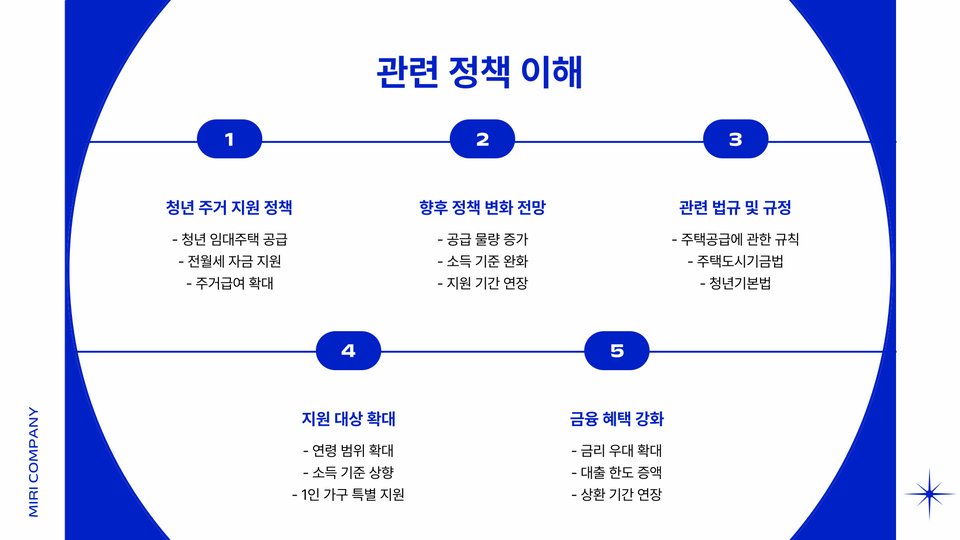 관련 정책 이해

1

청년 주거 지원 정책

- 청년 임대주택 공급
- 전월세 자금 지원
- 주거급여 확대

2

향후 정책 변화 전망

- 공급 물량 증가
- 소득 기준 완화
- 지원 기간 연장

3

관련 법규 및 규정

- 주택공급에 관한 규칙
- 주택도시기금법
- 청년기본법

4

지원 대상 확대

- 연령 범위 확대
- 소득 기준 상향
- 1인 가구 특별 지원

5

금융 혜택 강화

- 금리 우대 확대
- 대출 한도 증액
- 상환 기간 연장

MIRI COMPANY